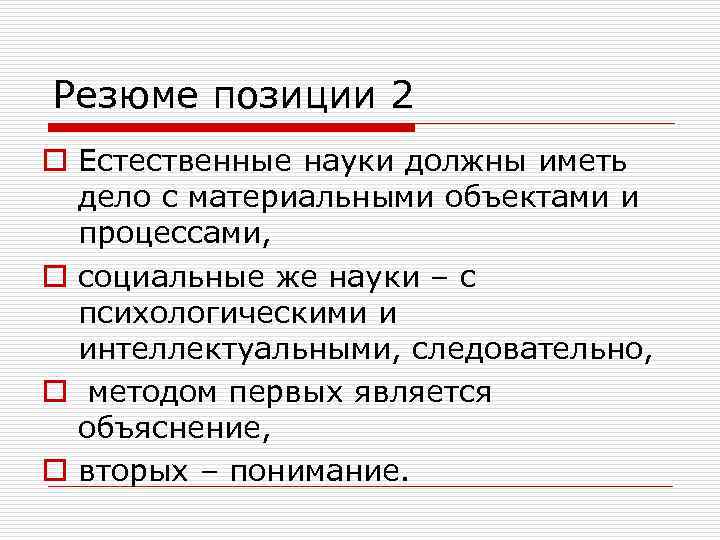 Резюме позиции 2

Естественные науки должны иметь дело с материальными объектами и процессами,

социальные же науки – с психологическими и интеллектуальными, следовательно,

методом первых является объяснение,

вторых – понимание.